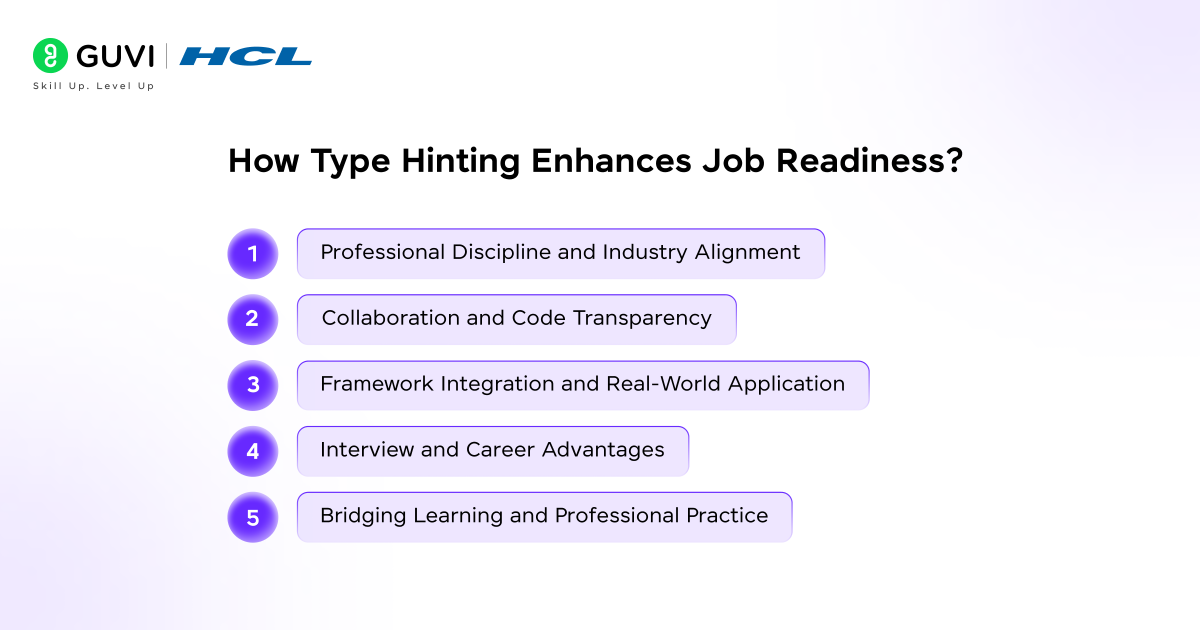 GUVI | HCL
Skill Up. Level Up

How Type Hinting Enhances Job Readiness?

1 Professional Discipline and Industry Alignment

2 Collaboration and Code Transparency

3 Framework Integration and Real-World Application

4 Interview and Career Advantages

5 Bridging Learning and Professional Practice